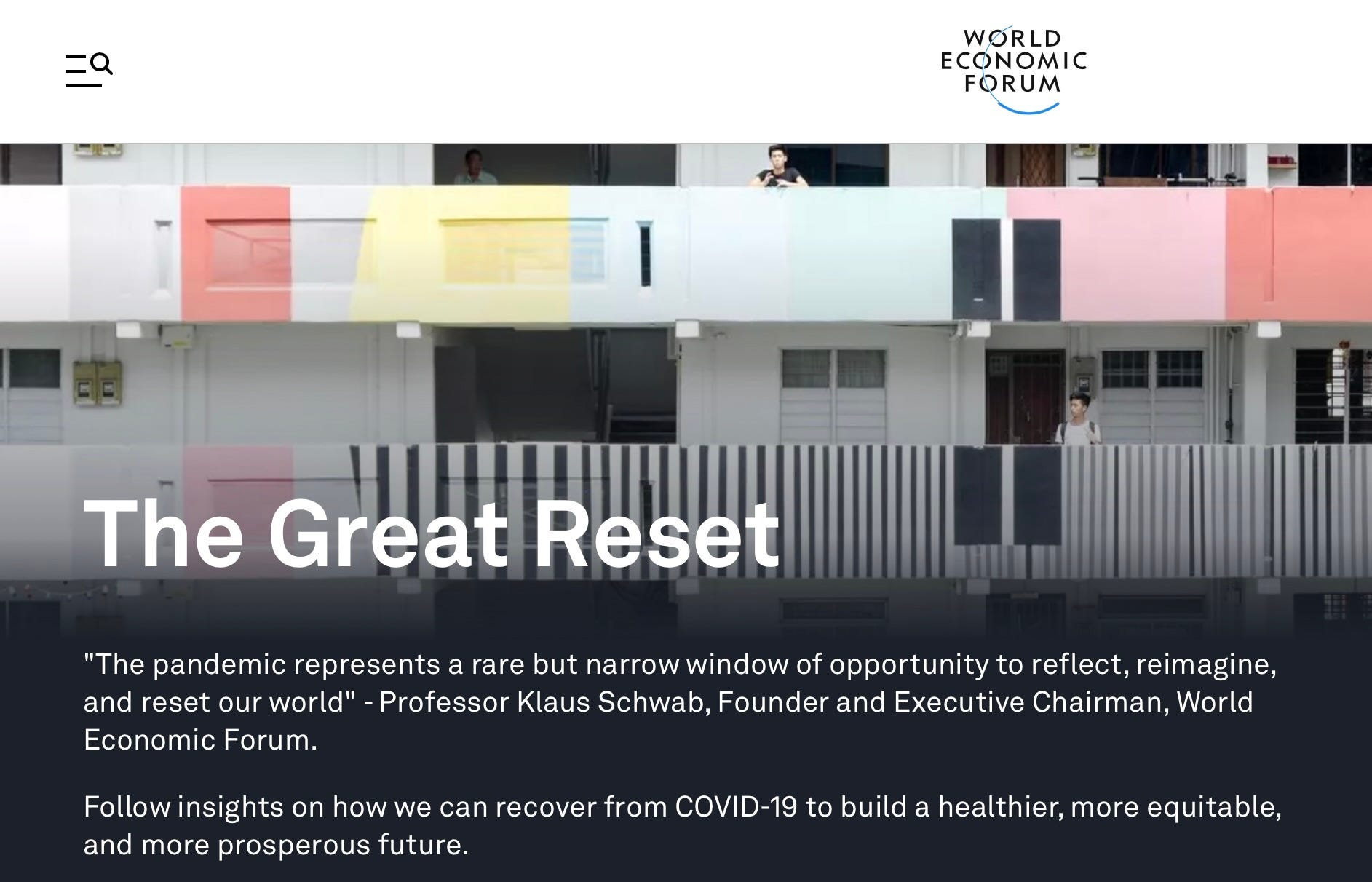 WORLD
ECONOMIC
FORUM

The Great Reset

"The pandemic represents a rare but narrow window of opportunity to reflect, reimagine, and reset our world" - Professor Klaus Schwab, Founder and Executive Chairman, World Economic Forum.

Follow insights on how we can recover from COVID-19 to build a healthier, more equitable, and more prosperous future.